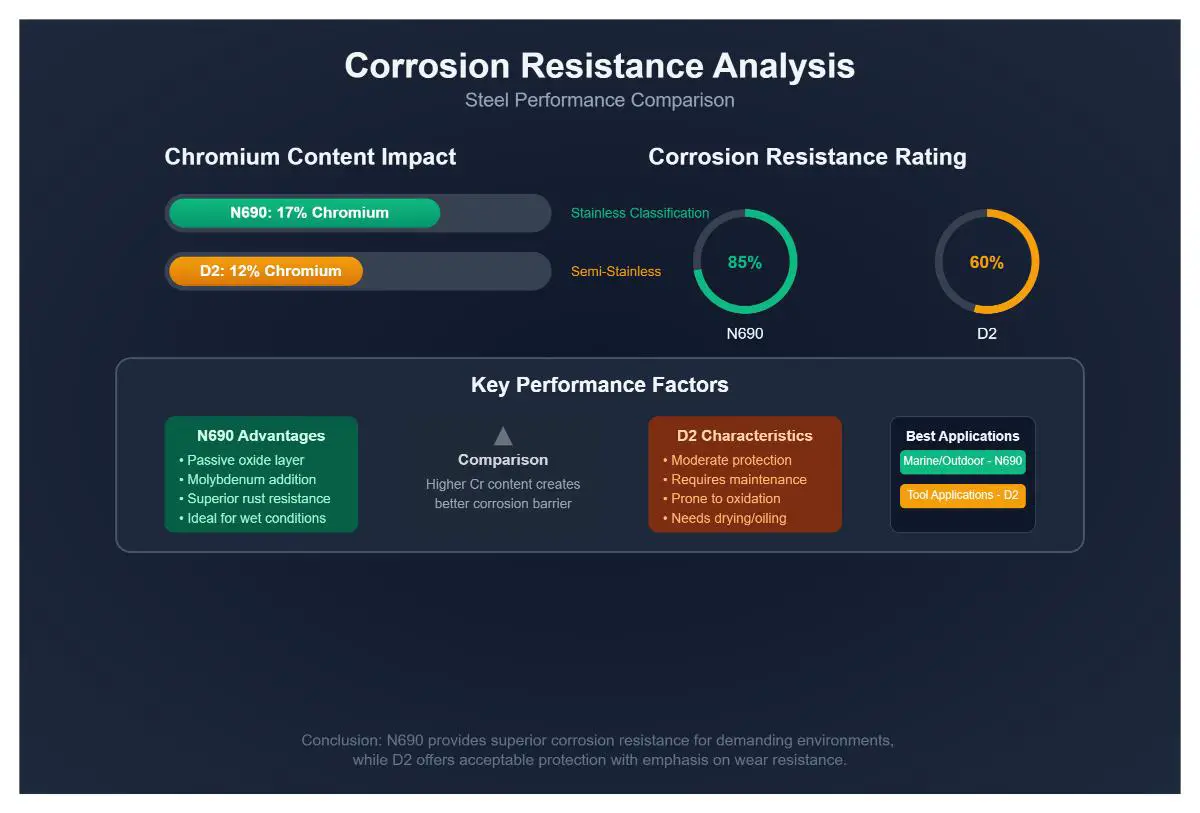 Corrosion Resistance Analysis
Steel Performance Comparison

Chromium Content Impact

N690: 17% Chromium
Stainless Classification

D2: 12% Chromium
Semi-Stainless

Corrosion Resistance Rating

85%
N690

60%
D2

Key Performance Factors

N690 Advantages
• Passive oxide layer
• Molybdenum addition
• Superior rust resistance
• Ideal for wet conditions

Comparison
Higher Cr content creates better corrosion barrier

D2 Characteristics
• Moderate protection
• Requires maintenance
• Prone to oxidation
• Needs drying/oiling

Best Applications
Marine/Outdoor - N690
Tool Applications - D2

Conclusion: N690 provides superior corrosion resistance for demanding environments, while D2 offers acceptable protection with emphasis on wear resistance.